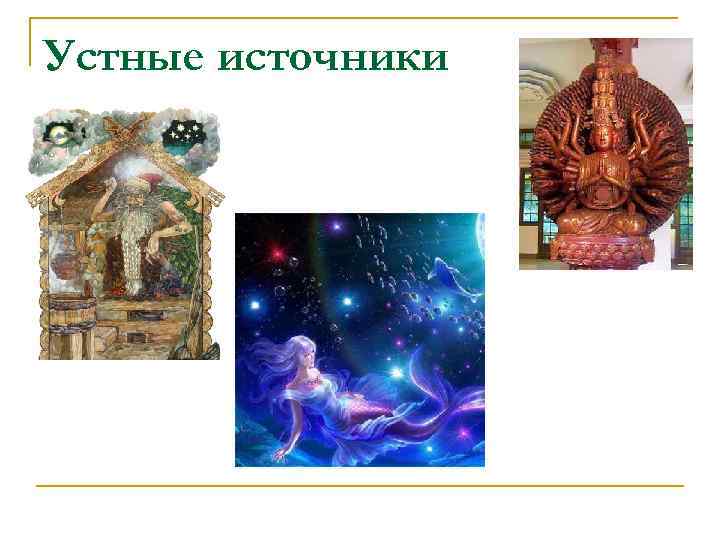 Устные источники